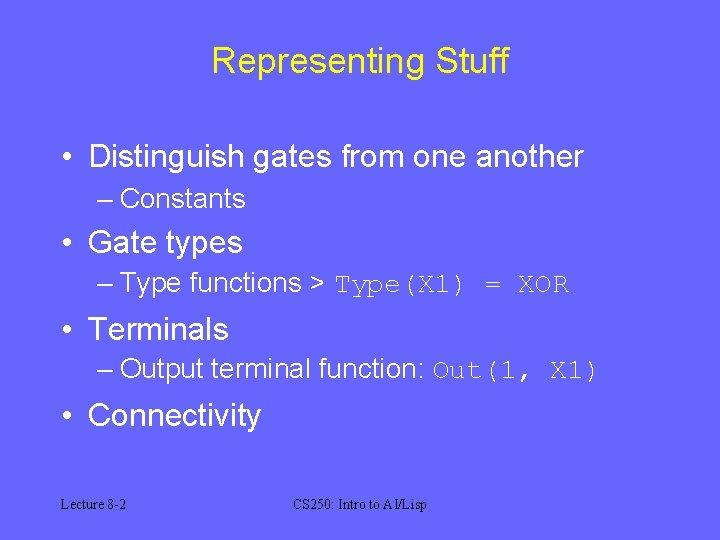 Representing Stuff

• Distinguish gates from one another
– Constants
• Gate types
– Type functions > Type(X1) = XOR
• Terminals
– Output terminal function: Out(1, X1)
• Connectivity

Lecture 8-2

CS250: Intro to AI/Lisp